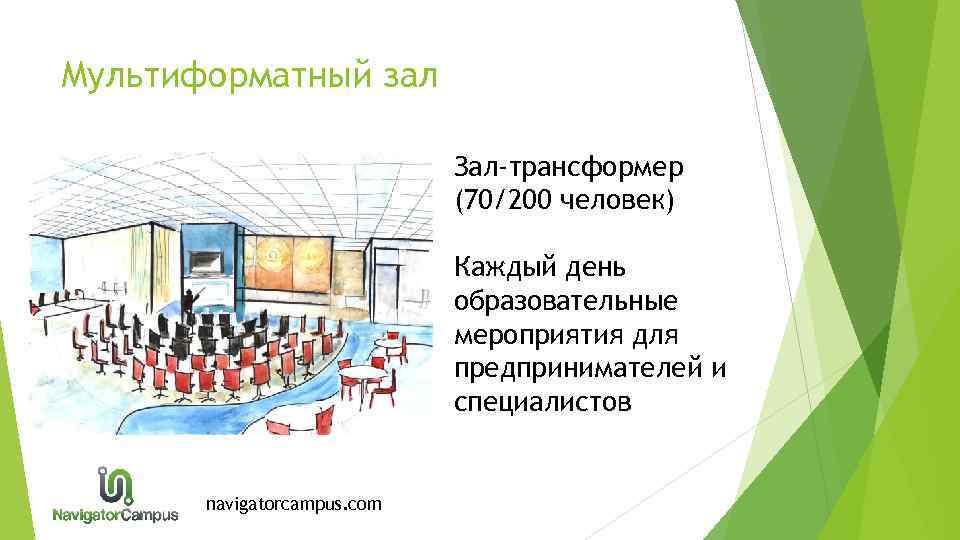 Мультиформатный зал

Зал-трансформер (70/200 человек)

Каждый день образовательные мероприятия для предпринимателей и специалистов

NavigatorCampus

navigatorcampus.com